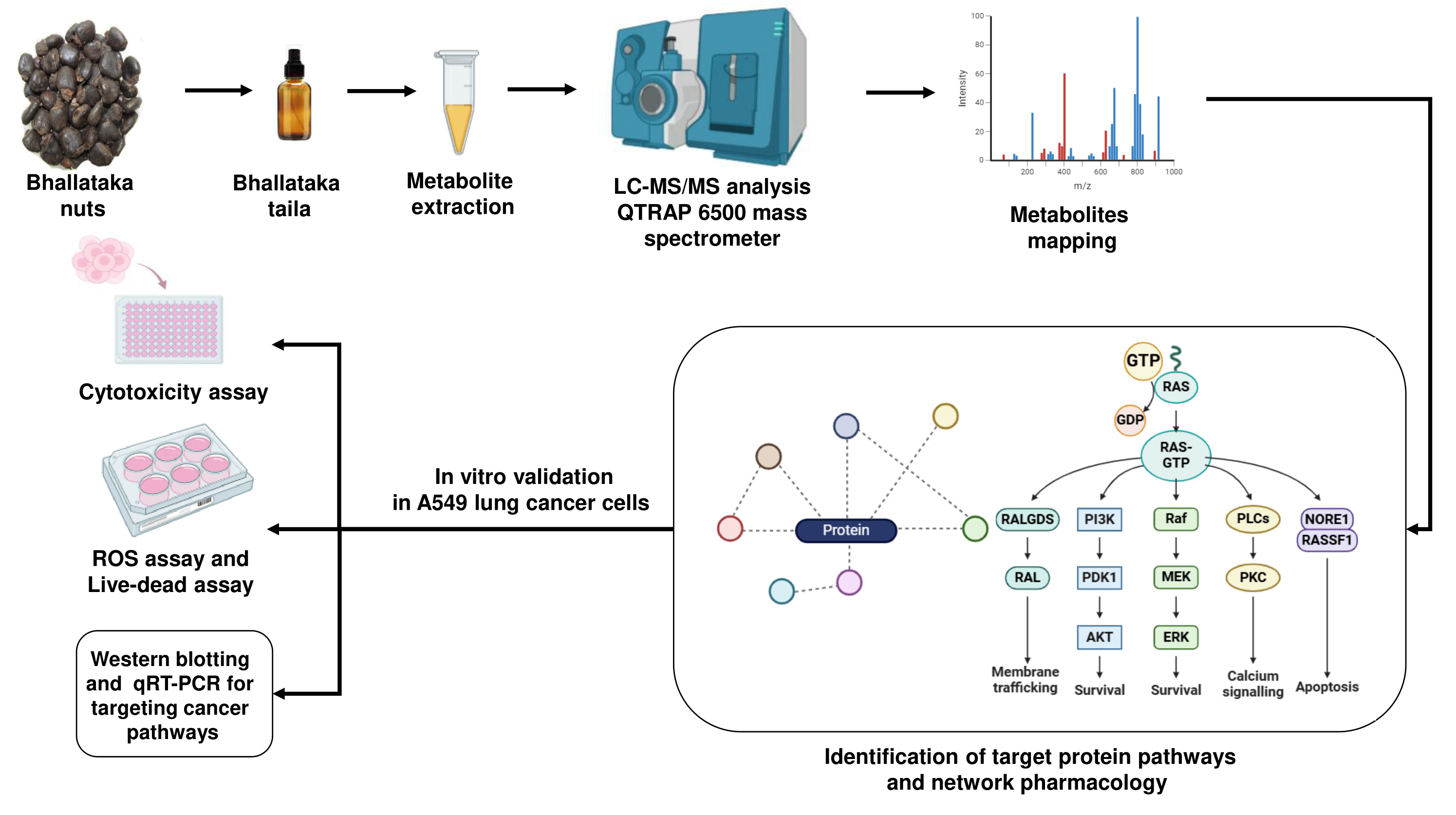 Bhallataka nuts

Bhallataka taila

Metabolite extraction

LC-MS/MS analysis QTRAP 6500 mass spectrometer

100
80
60
40
20
0
Intensity
200 400 600 800 1000
m/z

Metabolites mapping

Cytotoxicity assay

ROS assay and Live-dead assay

Western blotting and qRT-PCR for targeting cancer pathways

In vitro validation in A549 lung cancer cells

Protein

GTP
RAS
GDP
RAS-GTP
RALGDS
PI3K
Raf
PLCs
NORE1
RASSF1
RAL
PDK1
MEK
PKC
AKT
ERK
Membrane trafficking
Survival
Survival
Calcium signalling
Apoptosis

Identification of target protein pathways and network pharmacology